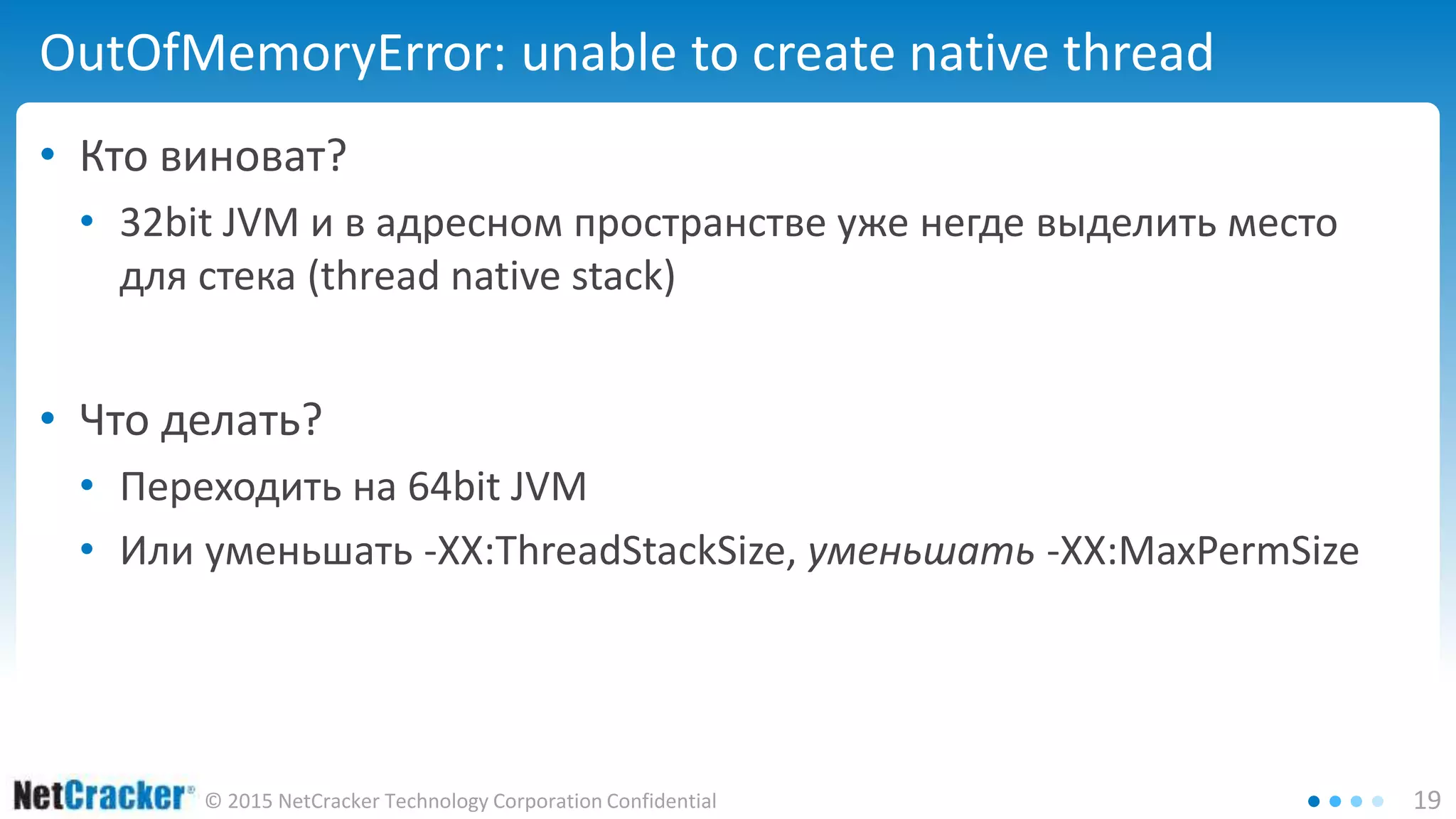 OutOfMemoryError: unable to create native thread

• Кто виноват?
  • 32bit JVM и в адресном пространстве уже негде выделить место для стека (thread native stack)

• Что делать?
  • Переходить на 64bit JVM
  • Или уменьшать -XX:ThreadStackSize, уменьшать -XX:MaxPermSize

NetCracker® © 2015 NetCracker Technology Corporation Confidential

19